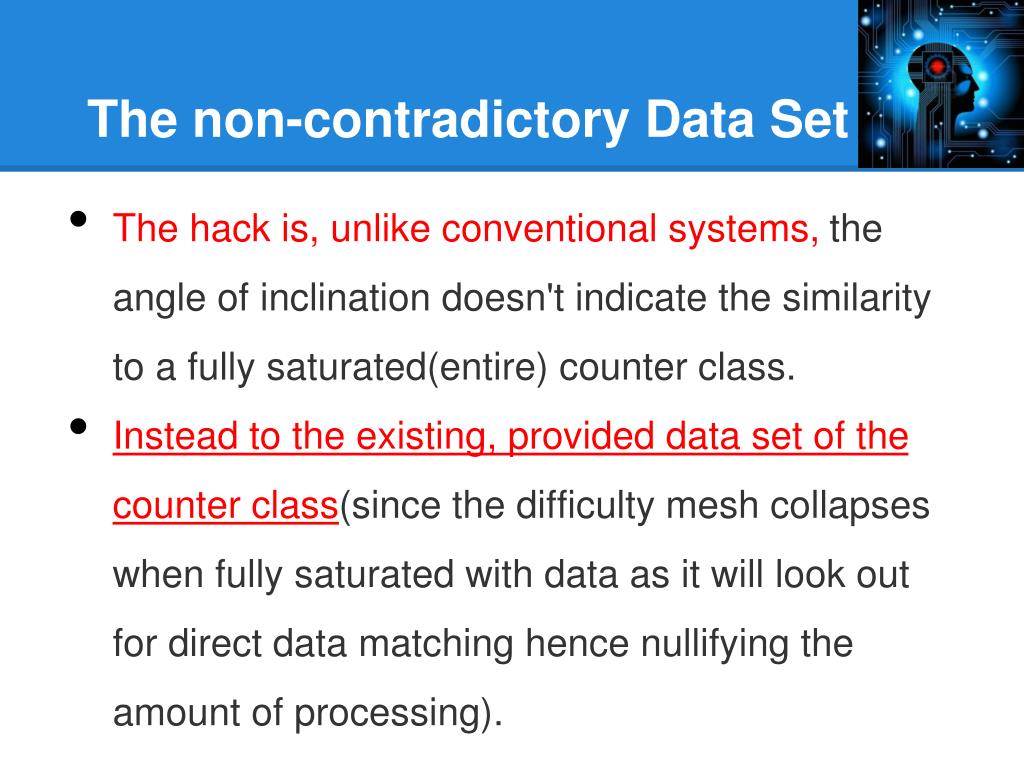 The non-contradictory Data Set

• The hack is, unlike conventional systems, the angle of inclination doesn't indicate the similarity to a fully saturated(entire) counter class.

• Instead to the existing, provided data set of the counter class(since the difficulty mesh collapses when fully saturated with data as it will look out for direct data matching hence nullifying the amount of processing).